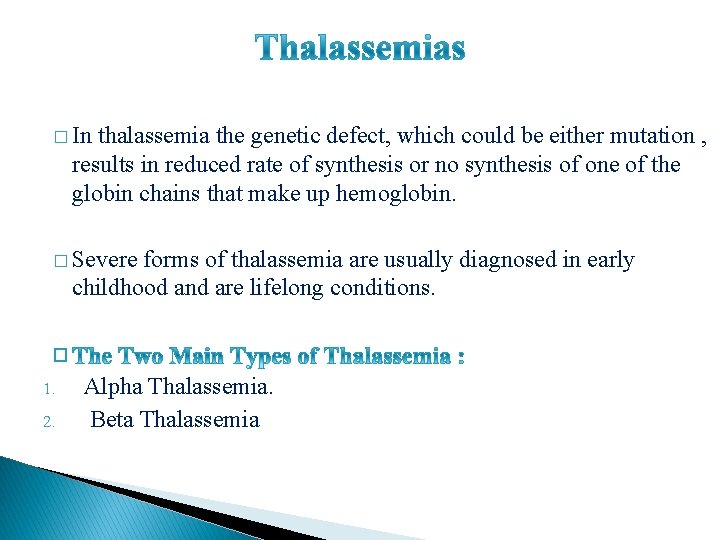 Thalassemias

□ In thalassemia the genetic defect, which could be either mutation , results in reduced rate of synthesis or no synthesis of one of the globin chains that make up hemoglobin.

□ Severe forms of thalassemia are usually diagnosed in early childhood and are lifelong conditions.

□ The Two Main Types of Thalassemia :
1. Alpha Thalassemia.
2. Beta Thalassemia